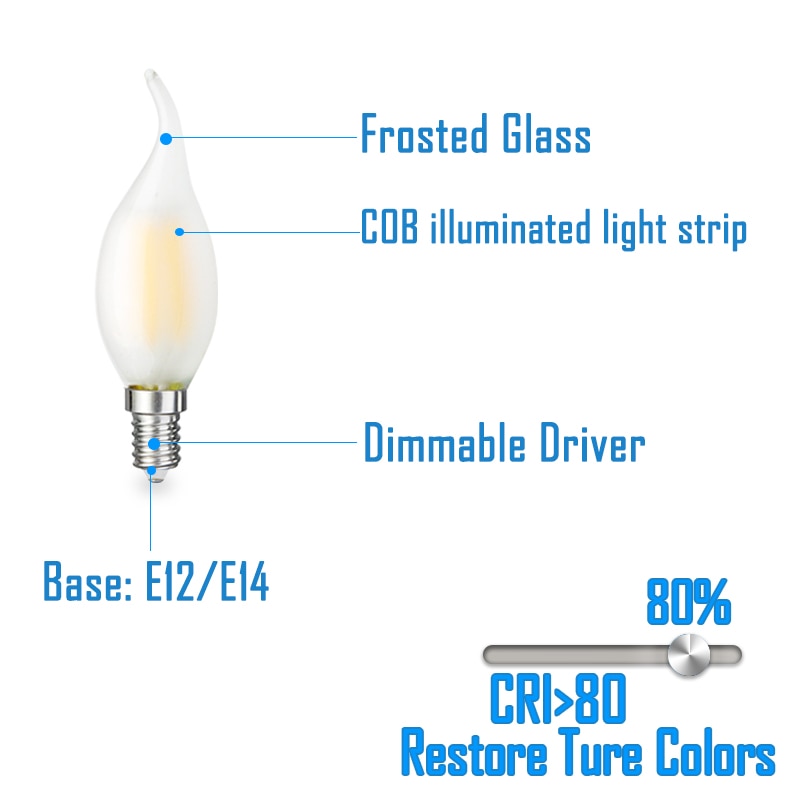 Frosted Glass

COB illuminated light strip

Dimmable Driver

Base: E12/E14

80%

CRI>80
Restore Ture Colors